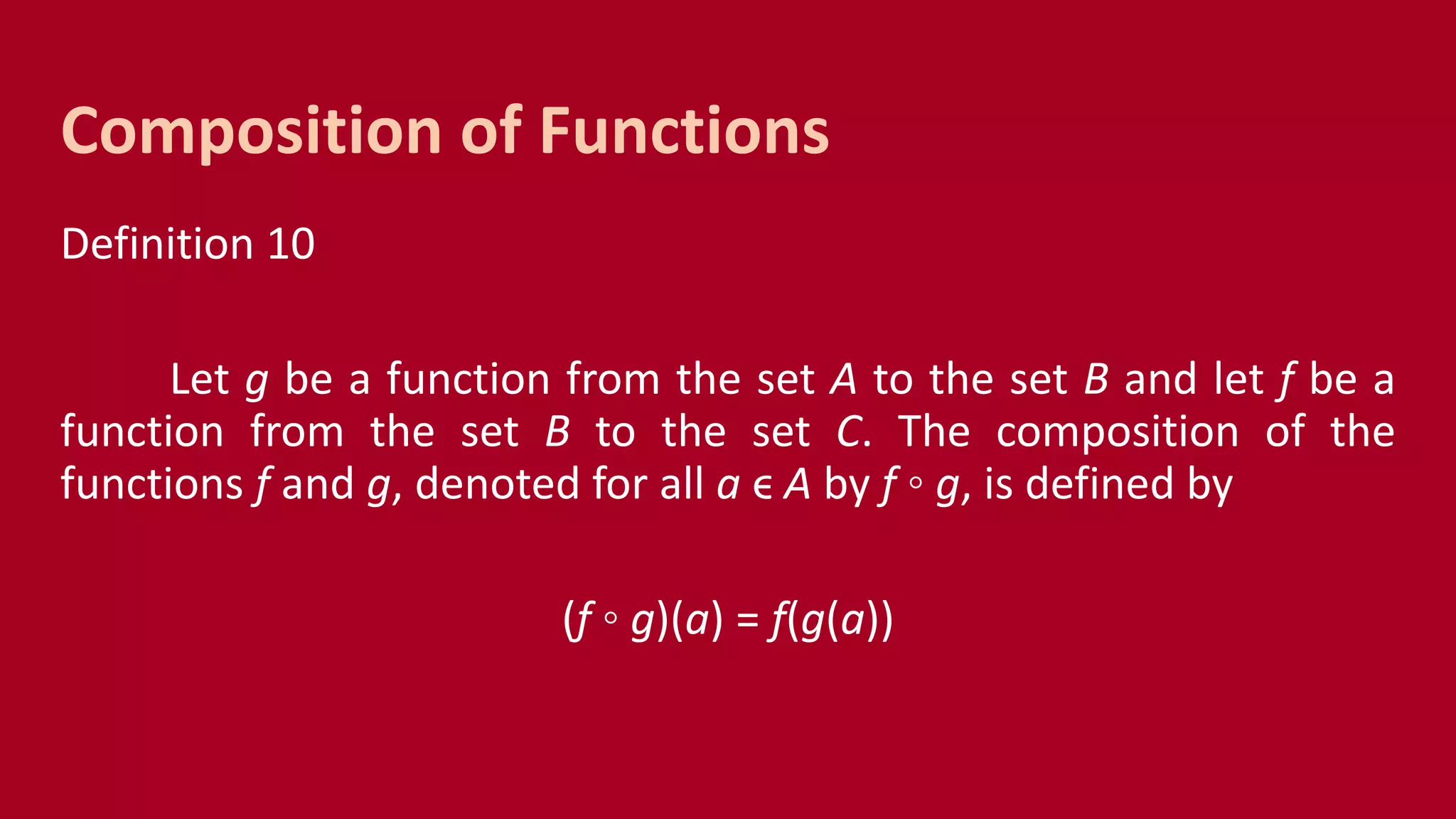 Composition of Functions

Definition 10

Let $g$ be a function from the set $A$ to the set $B$ and let $f$ be a function from the set $B$ to the set $C$. The composition of the functions $f$ and $g$, denoted for all $a \in A$ by $f \circ g$, is defined by

$(f \circ g)(a) = f(g(a))$